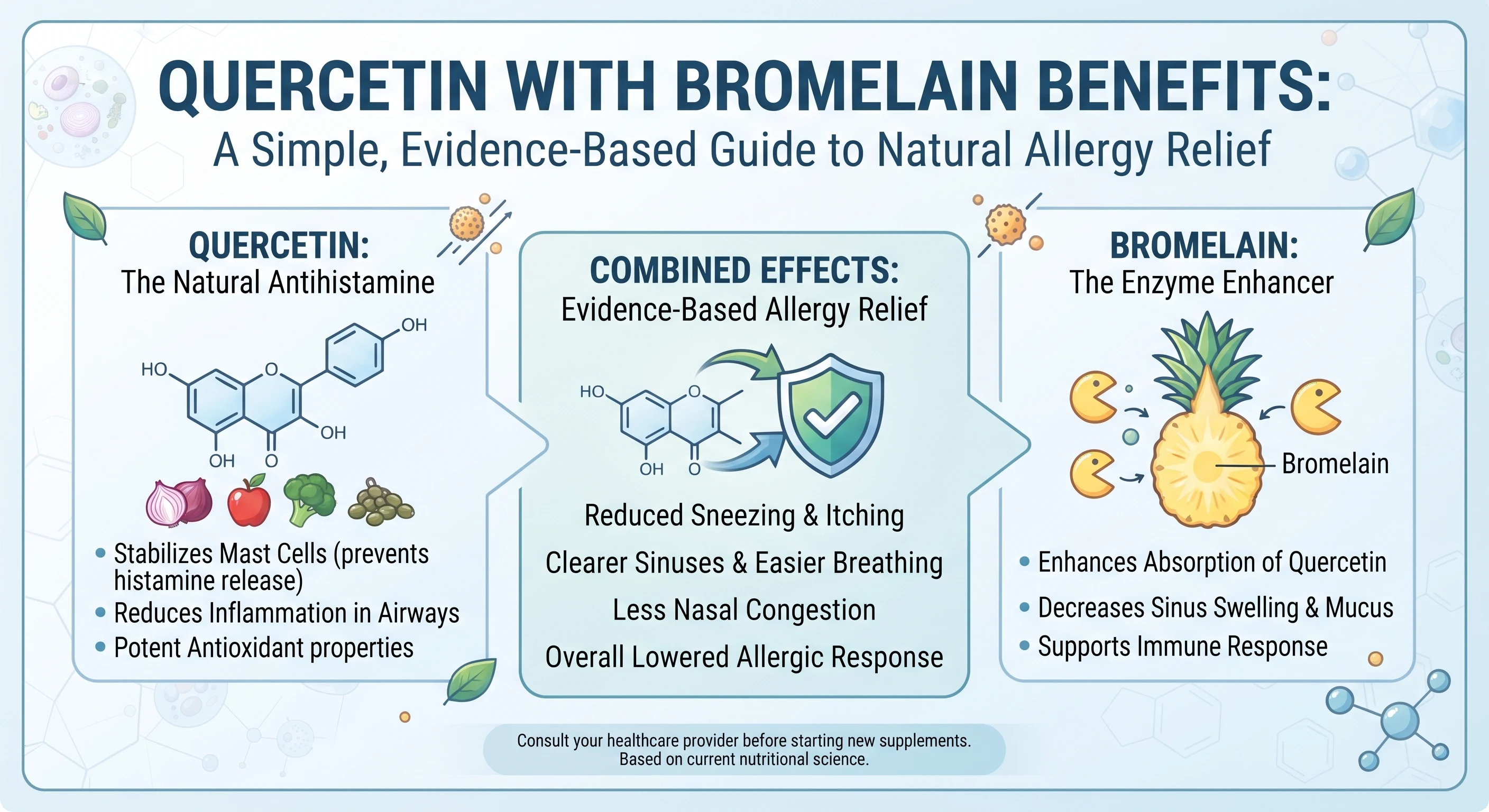 QUERCETIN WITH BROMELAIN BENEFITS:
A Simple, Evidence-Based Guide to Natural Allergy Relief

QUERCETIN:
The Natural Antihistamine

OH
HO
O
OH
OH
O

• Stabilizes Mast Cells (prevents histamine release)
• Reduces Inflammation in Airways
• Potent Antioxidant properties

COMBINED EFFECTS:
Evidence-Based Allergy Relief

HO
O
OH
O

Reduced Sneezing & Itching
Clearer Sinuses & Easier Breathing
Less Nasal Congestion
Overall Lowered Allergic Response

BROMELAIN:
The Enzyme Enhancer

Bromelain

• Enhances Absorption of Quercetin
• Decreases Sinus Swelling & Mucus
• Supports Immune Response

Consult your healthcare provider before starting new supplements.
Based on current nutritional science.